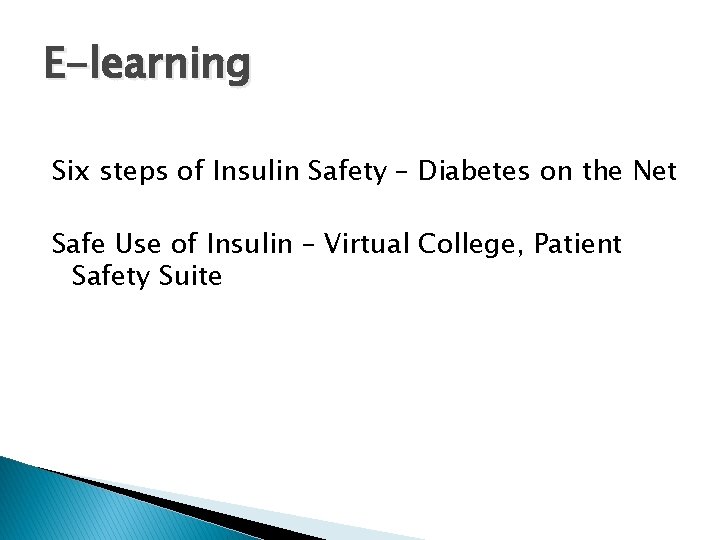 E-learning

Six steps of Insulin Safety – Diabetes on the Net

Safe Use of Insulin – Virtual College, Patient Safety Suite